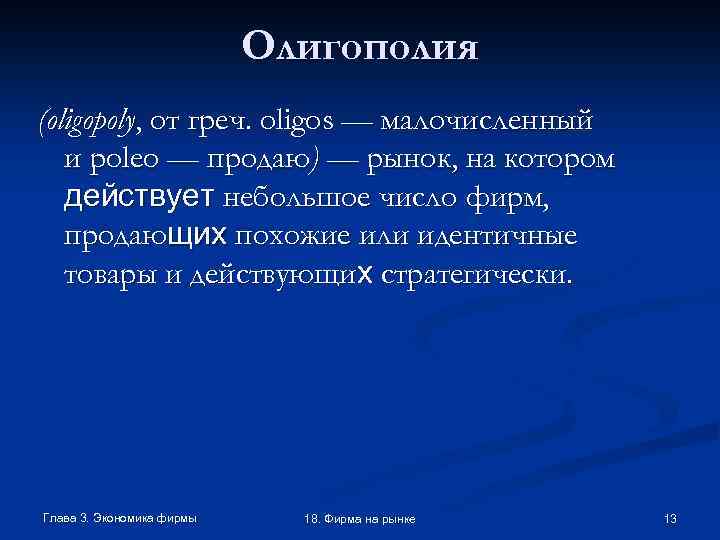 Олигополия

(oligopoly, от греч. oligos — малочисленный и poleo — продаю) — рынок, на котором действует небольшое число фирм, продающих похожие или идентичные товары и действующих стратегически.

Глава 3. Экономика фирмы

18. Фирма на рынке

13